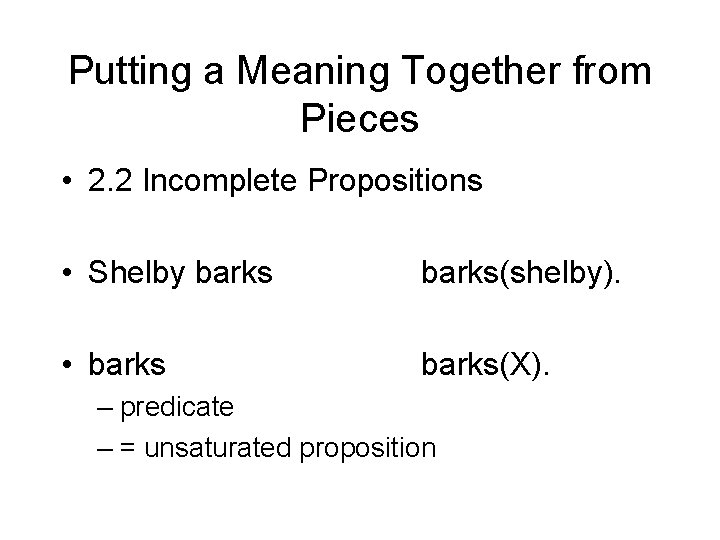 Putting a Meaning Together from Pieces

• 2.2 Incomplete Propositions

• Shelby barks barks(shelby).

• barks barks(X).
– predicate
– = unsaturated proposition